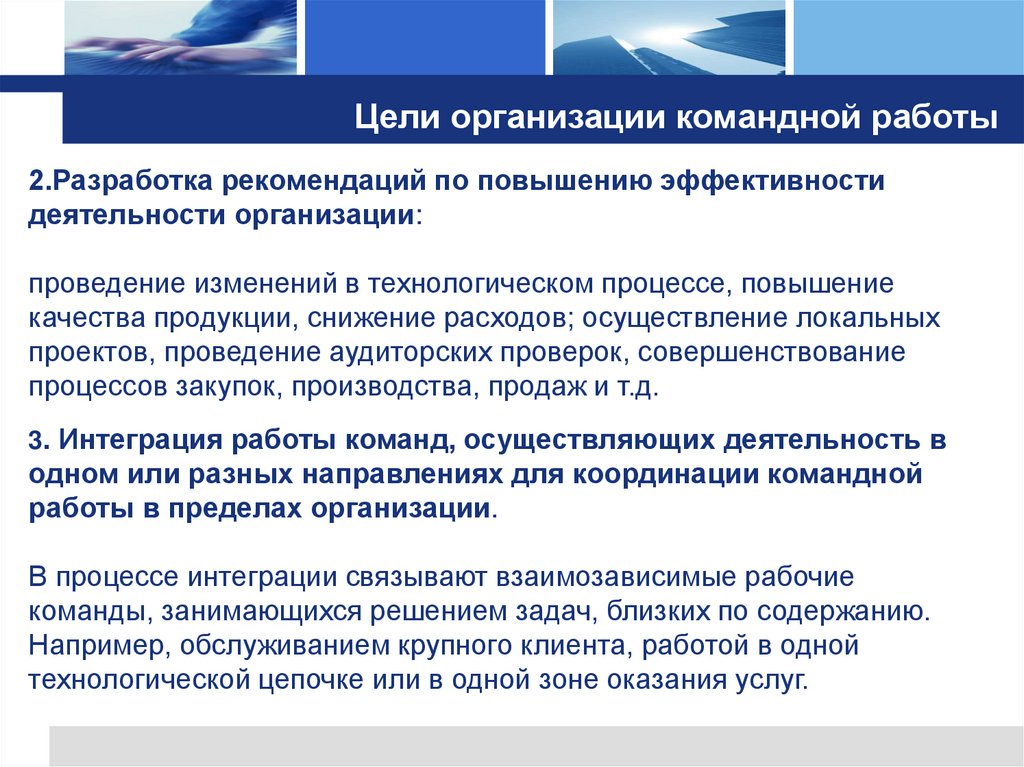 Цели организации командной работы

2.Разработка рекомендаций по повышению эффективности деятельности организации:

проведение изменений в технологическом процессе, повышение качества продукции, снижение расходов; осуществление локальных проектов, проведение аудиторских проверок, совершенствование процессов закупок, производства, продаж и т.д.

3. Интеграция работы команд, осуществляющих деятельность в одном или разных направлениях для координации командной работы в пределах организации.

В процессе интеграции связывают взаимозависимые рабочие команды, занимающихся решением задач, близких по содержанию. Например, обслуживанием крупного клиента, работой в одной технологической цепочке или в одной зоне оказания услуг.